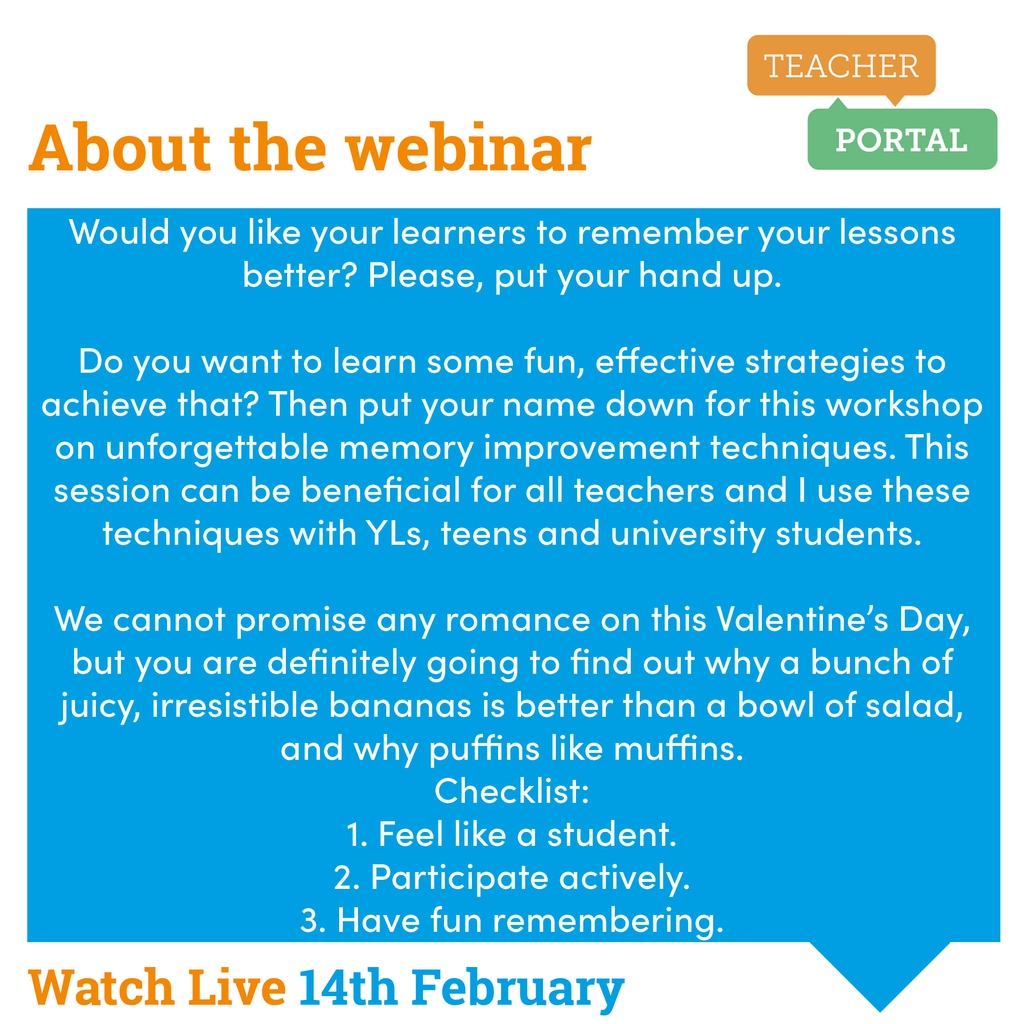 TEACHER
PORTAL

About the webinar

Would you like your learners to remember your lessons better? Please, put your hand up.

Do you want to learn some fun, effective strategies to achieve that? Then put your name down for this workshop on unforgettable memory improvement techniques. This session can be beneficial for all teachers and I use these techniques with YLs, teens and university students.

We cannot promise any romance on this Valentine's Day, but you are definitely going to find out why a bunch of juicy, irresistible bananas is better than a bowl of salad, and why puffins like muffins.
Checklist:
1. Feel like a student.
2. Participate actively.
3. Have fun remembering.

Watch Live 14th February